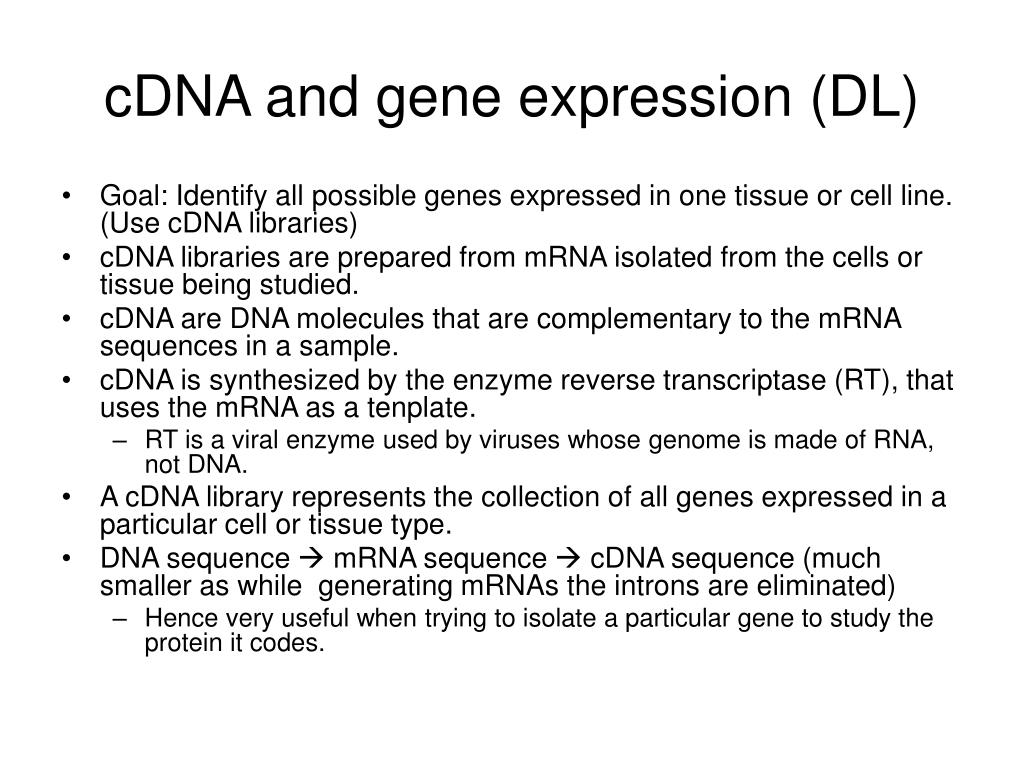 cDNA and gene expression (DL)

• Goal: Identify all possible genes expressed in one tissue or cell line. (Use cDNA libraries)
• cDNA libraries are prepared from mRNA isolated from the cells or tissue being studied.
• cDNA are DNA molecules that are complementary to the mRNA sequences in a sample.
• cDNA is synthesized by the enzyme reverse transcriptase (RT), that uses the mRNA as a tenplate.
– RT is a viral enzyme used by viruses whose genome is made of RNA, not DNA.
• A cDNA library represents the collection of all genes expressed in a particular cell or tissue type.
• DNA sequence → mRNA sequence → cDNA sequence (much smaller as while generating mRNAs the introns are eliminated)
– Hence very useful when trying to isolate a particular gene to study the protein it codes.